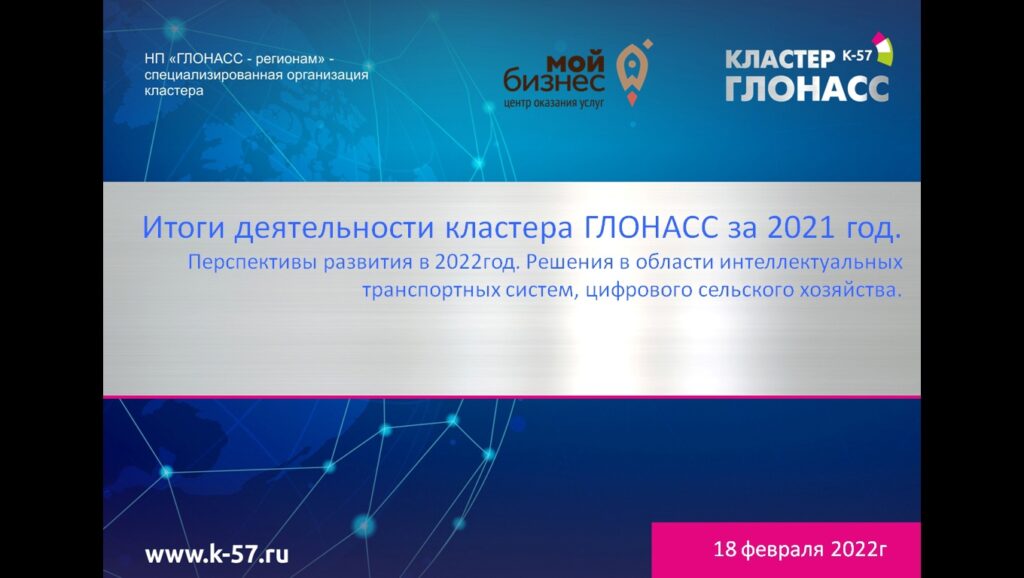 НП «ГЛОНАСС - регионам» - специализированная организация кластера

мой бизнес
центр оказания услуг

КЛАСТЕР К-57
ГЛОНАСС

Итоги деятельности кластера ГЛОНАСС за 2021 год.

Перспективы развития в 2022год. Решения в области интеллектуальных транспортных систем, цифрового сельского хозяйства.

www.k-57.ru

18 февраля 2022г